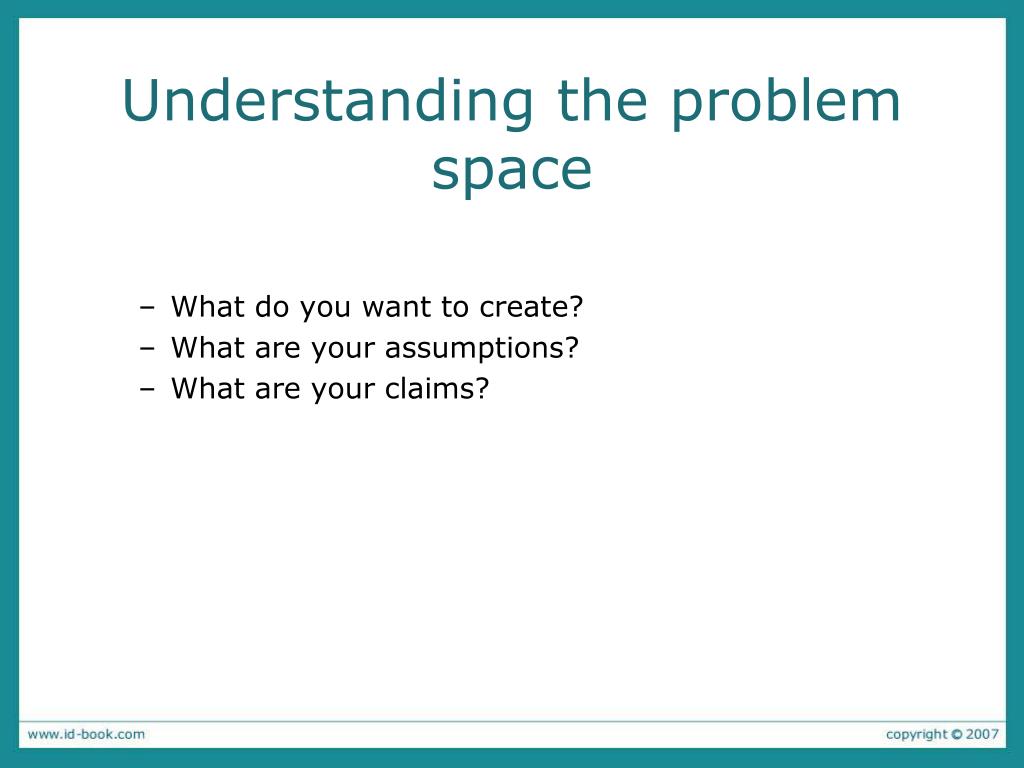 Understanding the problem space

– What do you want to create?
– What are your assumptions?
– What are your claims?

www.id-book.com

copyright © 2007